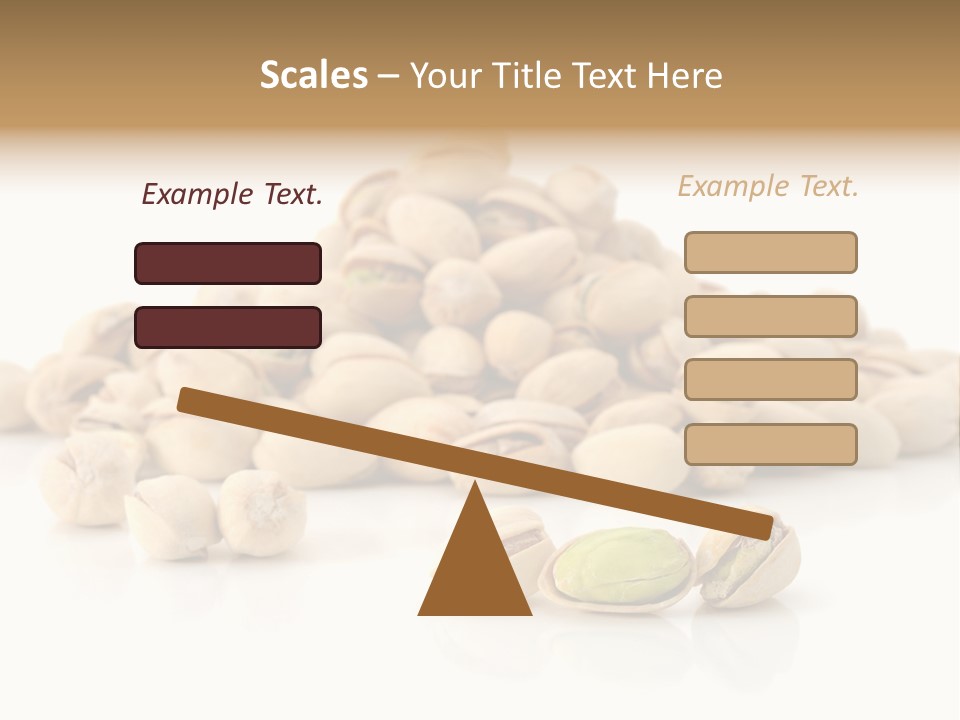 Scales – Your Title Text Here

Example Text.

Example Text.